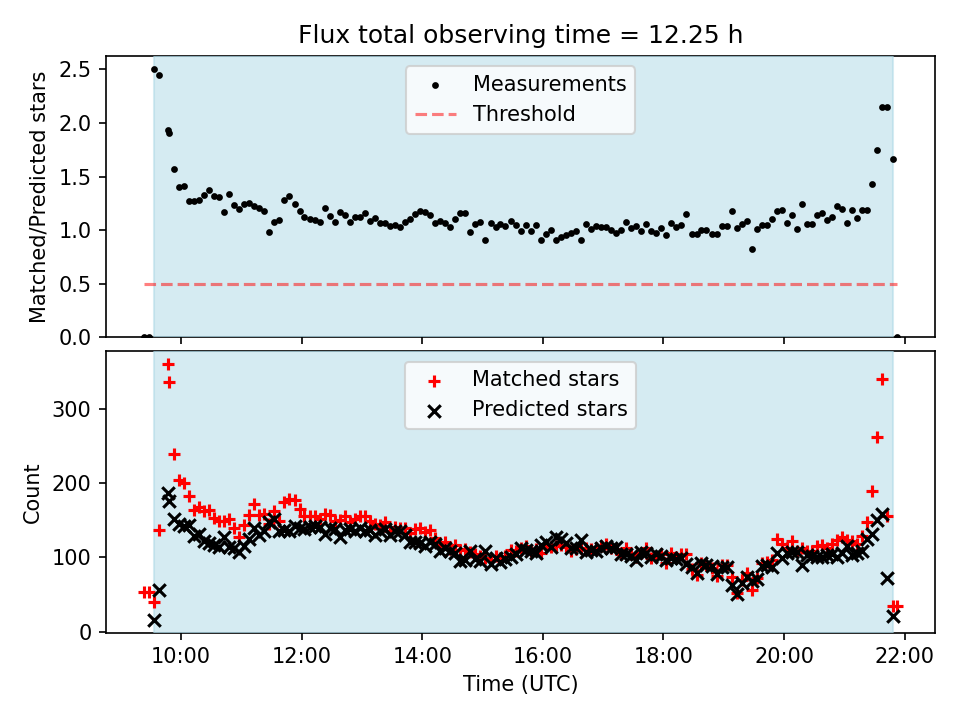 Flux total observing time = 12.25 h

Measurements
Threshold

Matched/Predicted stars

2.5
2.0
1.5
1.0
0.5
0.0

Matched stars
Predicted stars

Count

300
200
100
0

10:00
12:00
14:00
16:00
18:00
20:00
22:00

Time (UTC)